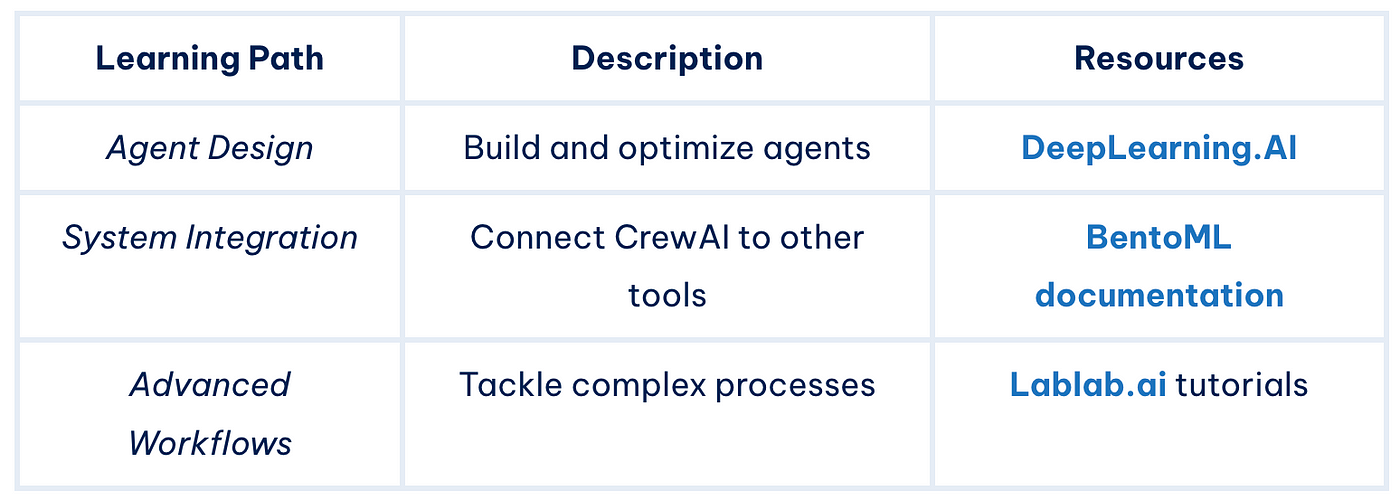 | Learning Path | Description | Resources |
|---|---|---|
| Agent Design | Build and optimize agents | DeepLearning.AI |
| System Integration | Connect CrewAI to other tools | BentoML documentation |
| Advanced Workflows | Tackle complex processes | Lablab.ai tutorials |